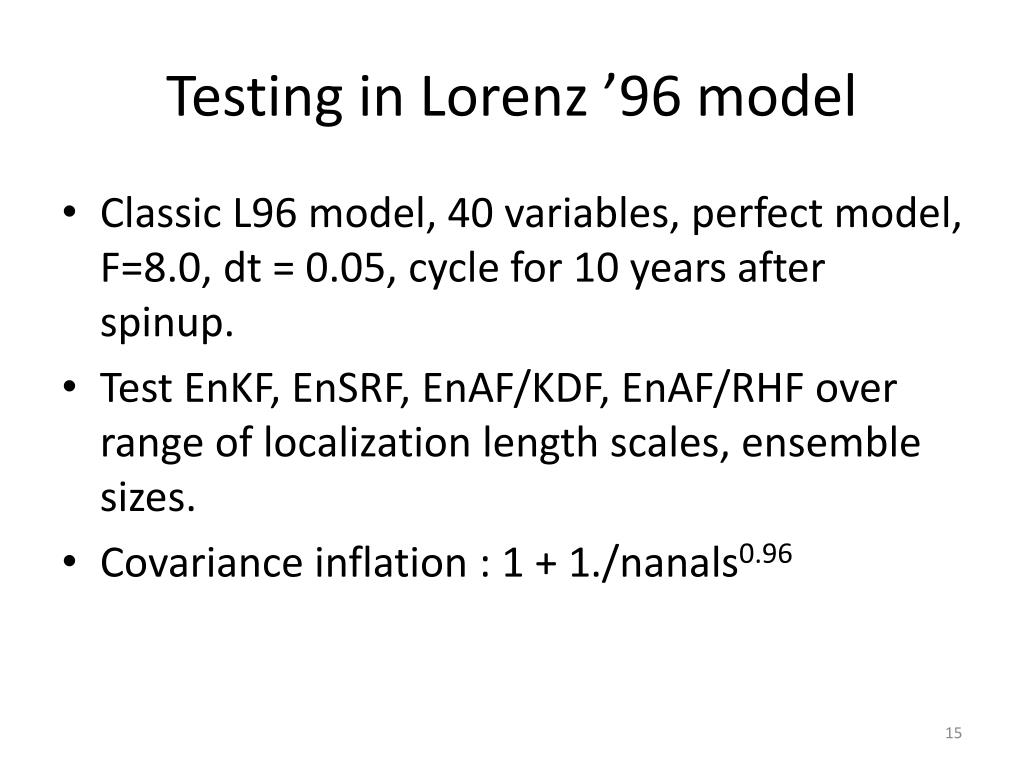 Testing in Lorenz ’96 model

• Classic L96 model, 40 variables, perfect model, F=8.0, dt = 0.05, cycle for 10 years after spinup.
• Test EnKF, EnSRF, EnAF/KDF, EnAF/RHF over range of localization length scales, ensemble sizes.
• Covariance inflation : 1 + 1./nanals$^{0.96}$

15